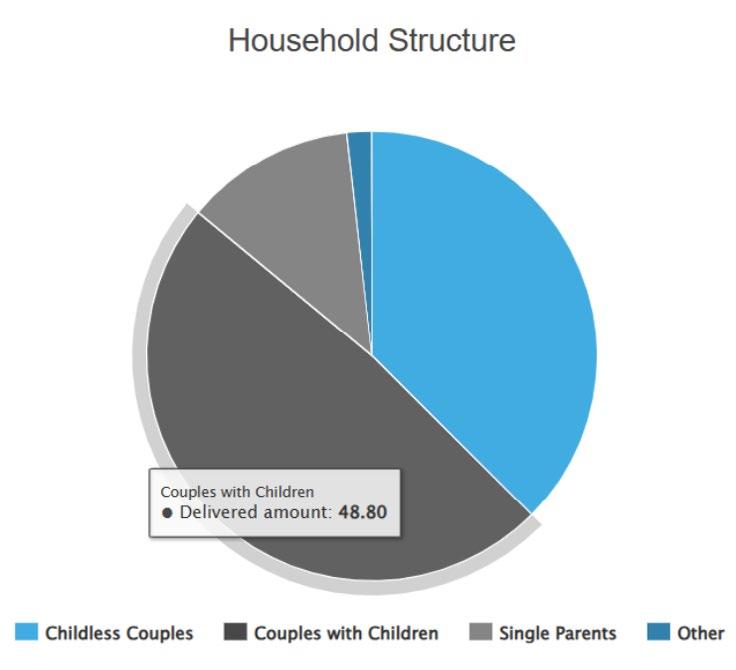 Household Structure

Couples with Children
● Delivered amount: 48.80

Childless Couples
Couples with Children
Single Parents
Other